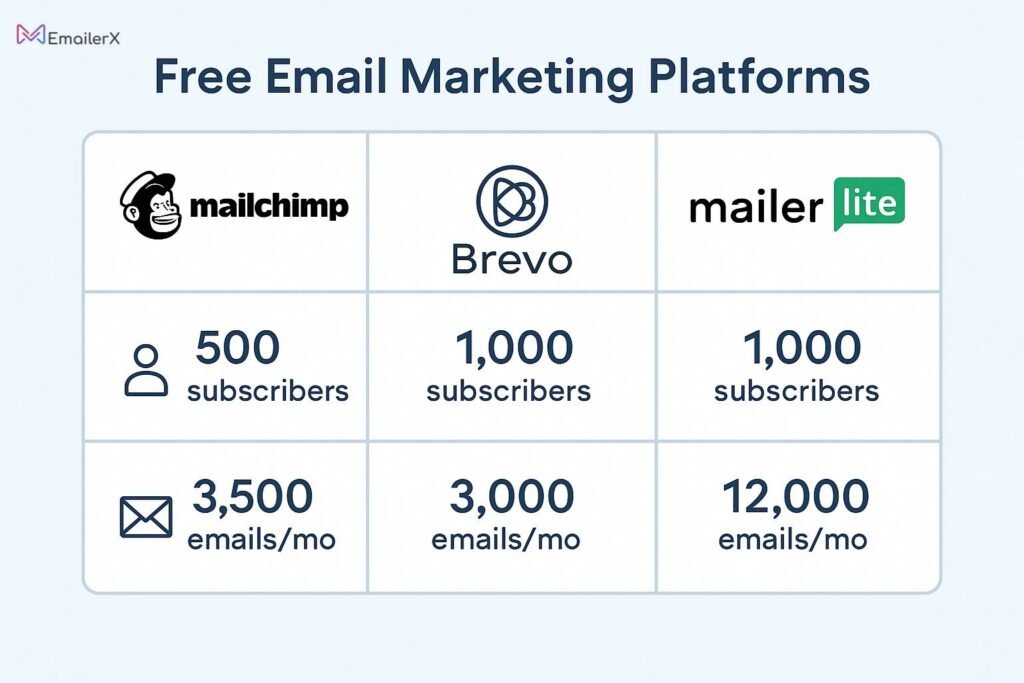 EmailerX

Free Email Marketing Platforms

| mailchimp | Brevo | mailer lite |
|---|---|---|
| 500 subscribers | 1,000 subscribers | 1,000 subscribers |
| 3,500 emails/mo | 3,000 emails/mo | 12,000 emails/mo |